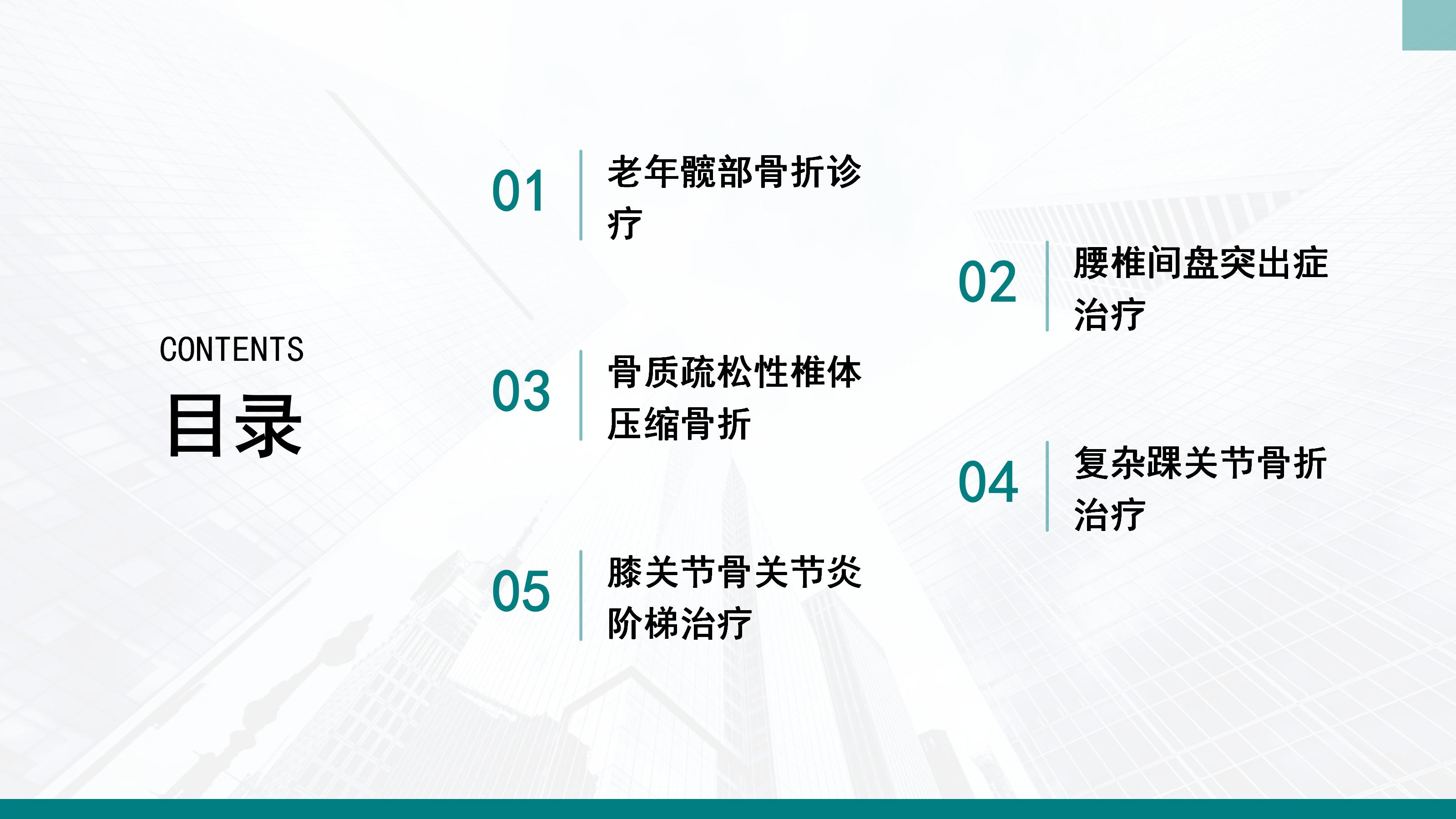 CONTENTS
目录

01 老年髋部骨折诊疗

02 腰椎间盘突出症治疗

03 骨质疏松性椎体压缩骨折

04 复杂踝关节骨折治疗

05 膝关节骨关节炎阶梯治疗